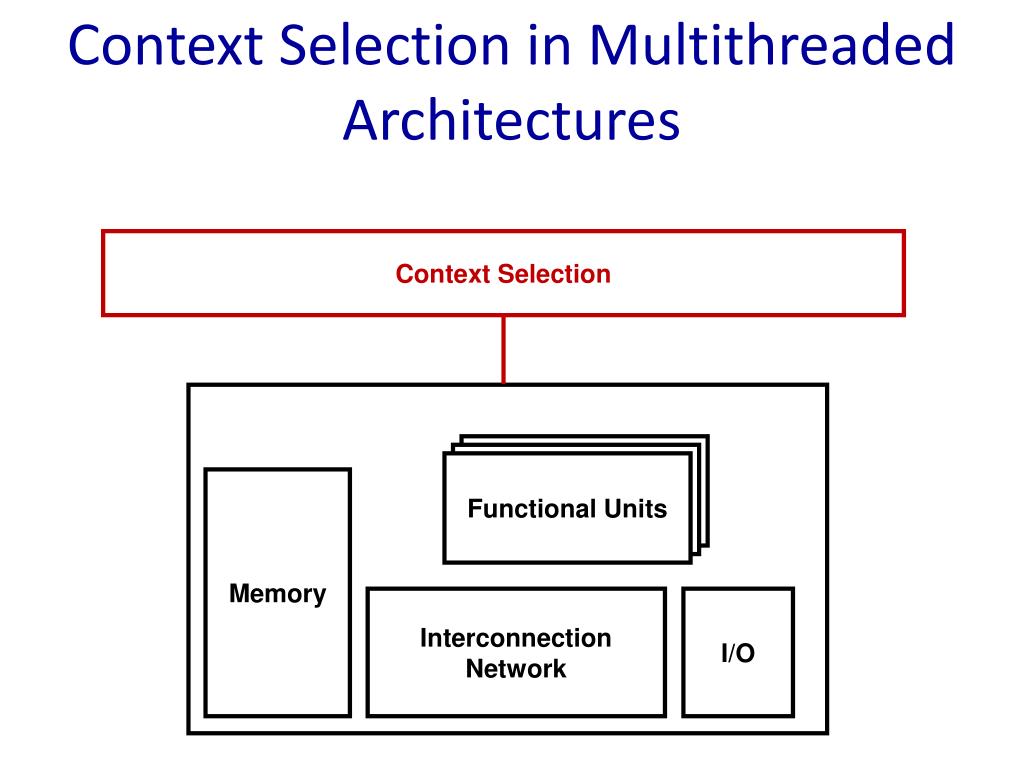 Context Selection in Multithreaded Architectures

Context Selection

Functional Units

Memory

Interconnection Network

I/O